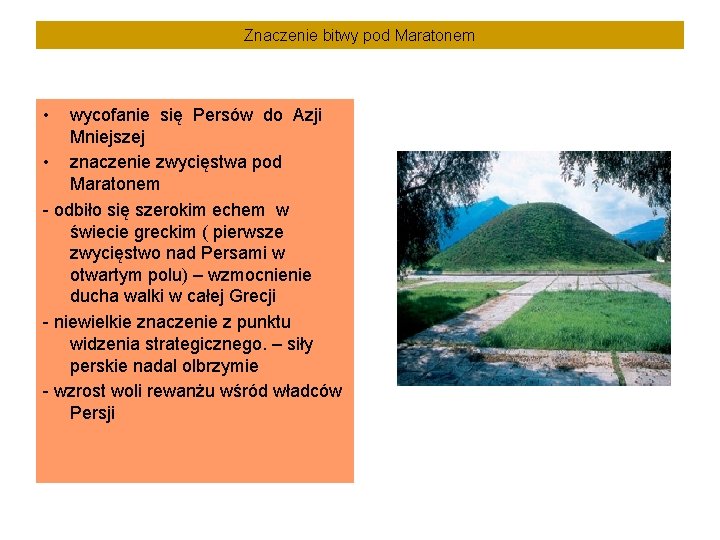 Znaczenie bitwy pod Maratonem

• wycofanie się Persów do Azji Mniejszej
• znaczenie zwycięstwa pod Maratonem

- odbiło się szerokim echem w świecie greckim ( pierwsze zwycięstwo nad Persami w otwartym polu) – wzmocnienie ducha walki w całej Grecji
- niewielkie znaczenie z punktu widzenia strategicznego. – siły perskie nadal olbrzymie
- wzrost woli rewanżu wśród władców Persji